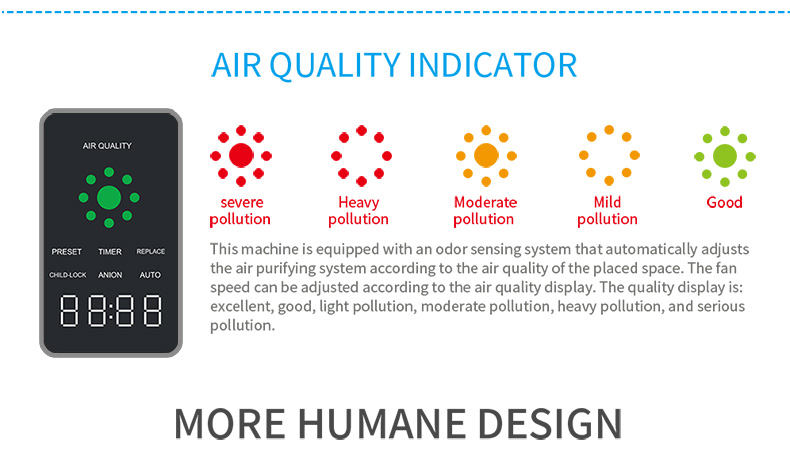 AIR QUALITY INDICATOR

AIR QUALITY

PRESET TIMER REPLACE

CHILD-LOCK ANION AUTO

88:88

severe pollution

Heavy pollution

Moderate pollution

Mild pollution

Good

This machine is equipped with an odor sensing system that automatically adjusts the air purifying system according to the air quality of the placed space. The fan speed can be adjusted according to the air quality display. The quality display is: excellent, good, light pollution, moderate pollution, heavy pollution, and serious pollution.

MORE HUMANE DESIGN